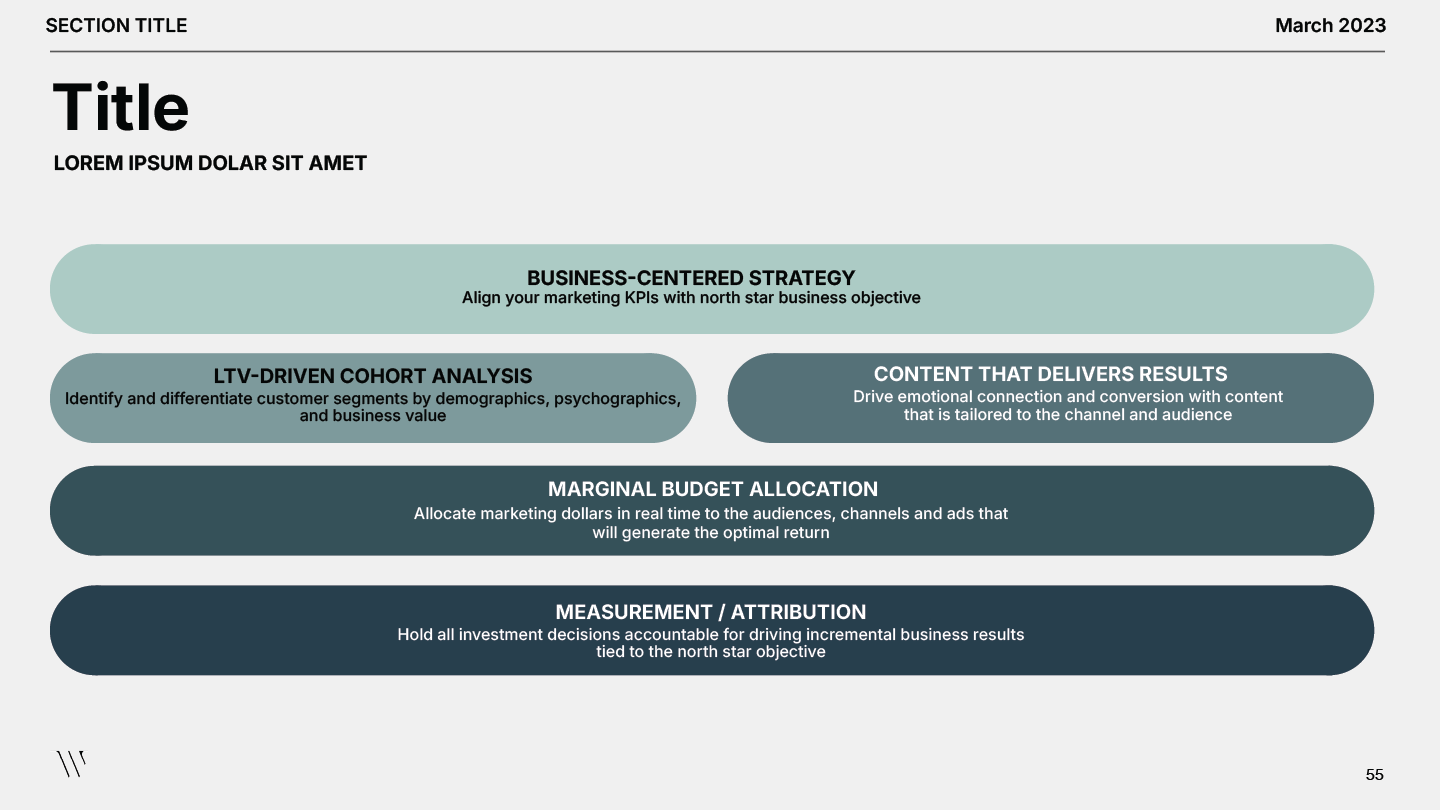 SECTION TITLE

March 2023

Title

LOREM IPSUM DOLAR SIT AMET

BUSINESS-CENTERED STRATEGY
Align your marketing KPIs with north star business objective

LTV-DRIVEN COHORT ANALYSIS
Identify and differentiate customer segments by demographics, psychographics, and business value

CONTENT THAT DELIVERS RESULTS
Drive emotional connection and conversion with content that is tailored to the channel and audience

MARGINAL BUDGET ALLOCATION
Allocate marketing dollars in real time to the audiences, channels and ads that will generate the optimal return

MEASUREMENT / ATTRIBUTION
Hold all investment decisions accountable for driving incremental business results tied to the north star objective

55